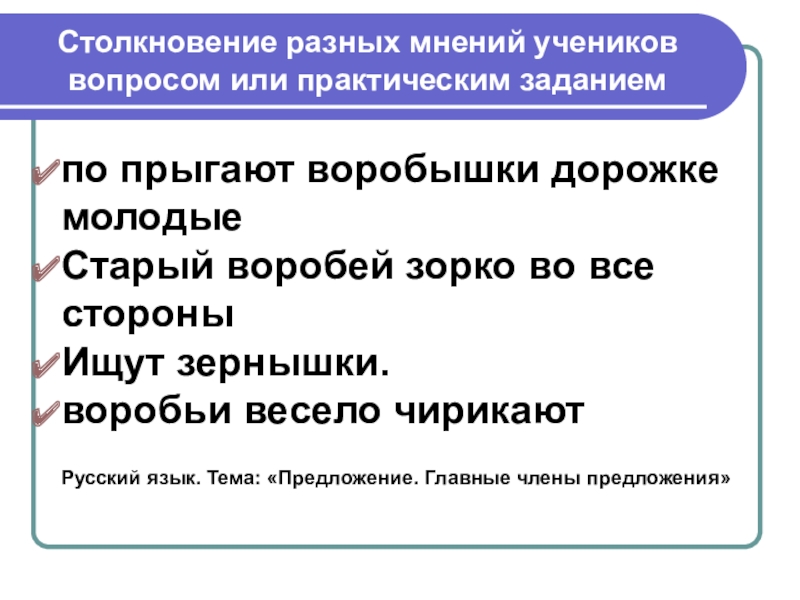 Столкновение разных мнений учеников вопросом или практическим заданием

по прыгают воробышки дорожке молодые
Старый воробей зорко во все стороны
Ищут зернышки.
воробьи весело чирикают

Русский язык. Тема: «Предложение. Главные члены предложения»